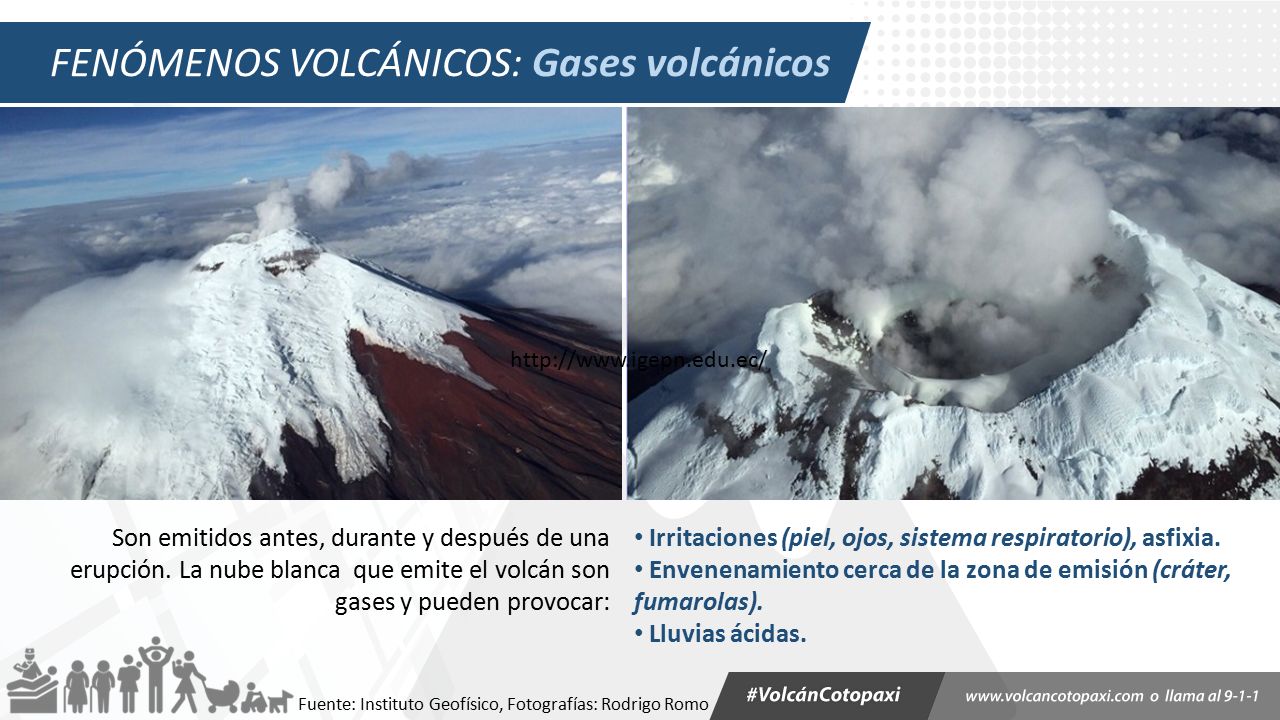 FENÓMENOS VOLCÁNICOS: Gases volcánicos

http://www.igepn.edu.ec/

Son emitidos antes, durante y después de una erupción. La nube blanca que emite el volcán son gases y pueden provocar:

• Irritaciones (piel, ojos, sistema respiratorio), asfixia.
• Envenenamiento cerca de la zona de emisión (cráter, fumarolas).
• Lluvias ácidas.

Fuente: Instituto Geofísico, Fotografías: Rodrigo Romo

#VolcánCotopaxi

www.volcancotopaxi.com o llama al 9-1-1